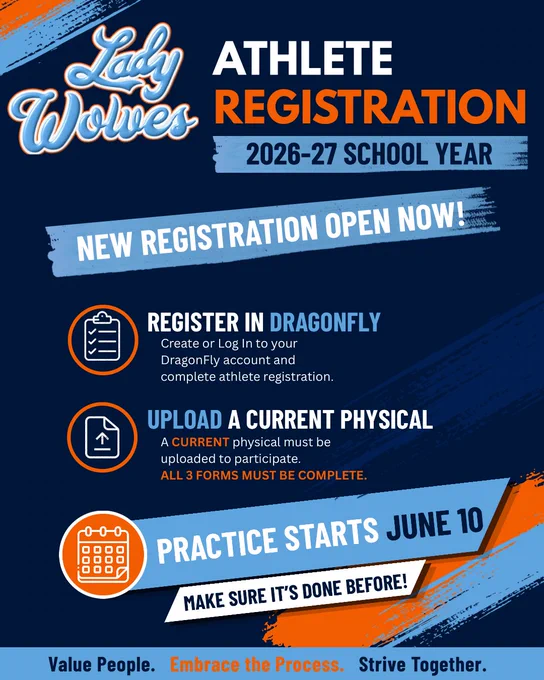 Lady Wolves

ATHLETE REGISTRATION

2026-27 SCHOOL YEAR

NEW REGISTRATION OPEN NOW!

REGISTER IN DRAGONFLY
Create or Log In to your DragonFly account and complete athlete registration.

UPLOAD A CURRENT PHYSICAL
A CURRENT physical must be uploaded to participate.
ALL 3 FORMS MUST BE COMPLETE.

PRACTICE STARTS JUNE 10

MAKE SURE IT'S DONE BEFORE!

Value People. Embrace the Process. Strive Together.